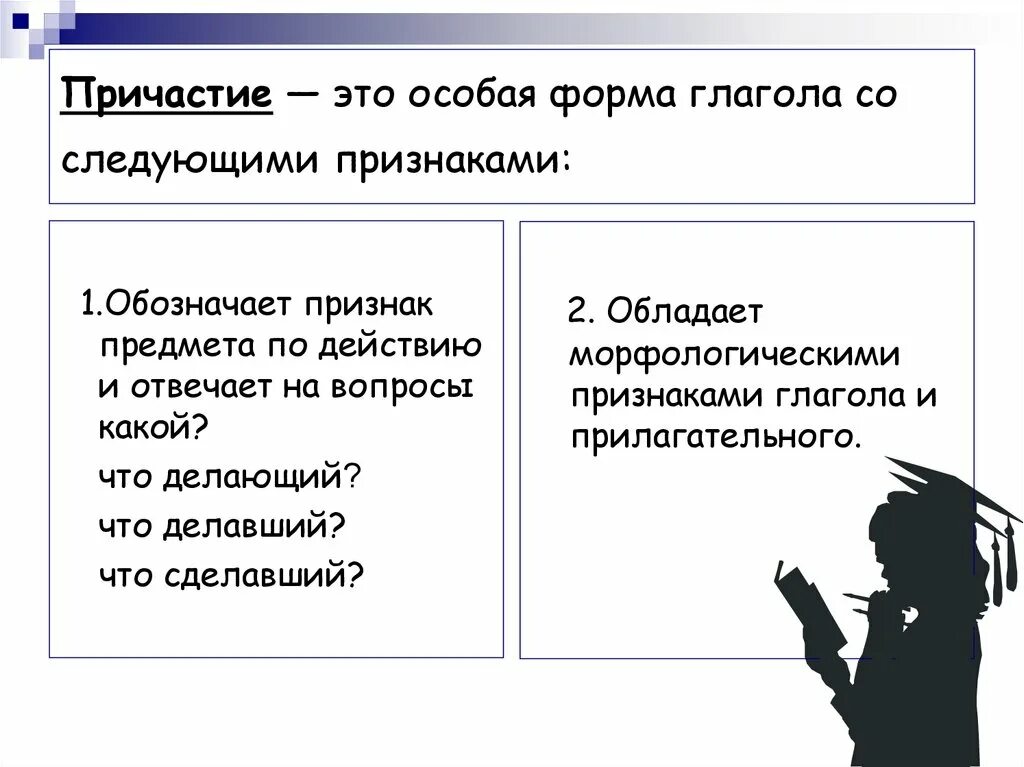 Причастие — это особая форма глагола со следующими признаками:

1.Обозначает признак предмета по действию и отвечает на вопросы какой?
что делающий?
что делавший?
что сделавший?

2. Обладает морфологическими признаками глагола и прилагательного.